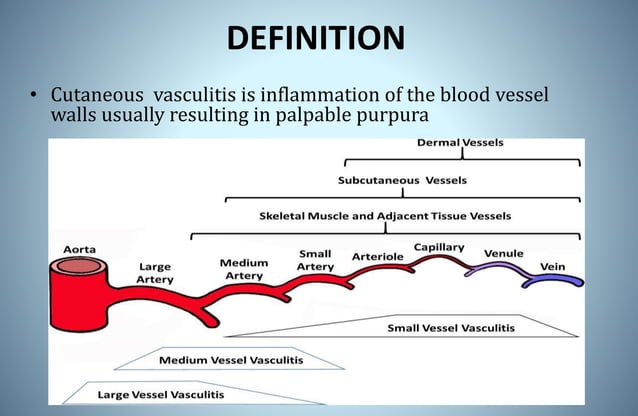 DEFINITION

• Cutaneous vasculitis is inflammation of the blood vessel walls usually resulting in palpable purpura

Dermal Vessels

Subcutaneous Vessels

Skeletal Muscle and Adjacent Tissue Vessels

Aorta

Large Artery

Medium Artery

Small Artery

Arteriole

Capillary

Venule

Vein

Small Vessel Vasculitis

Medium Vessel Vasculitis

Large Vessel Vasculitis